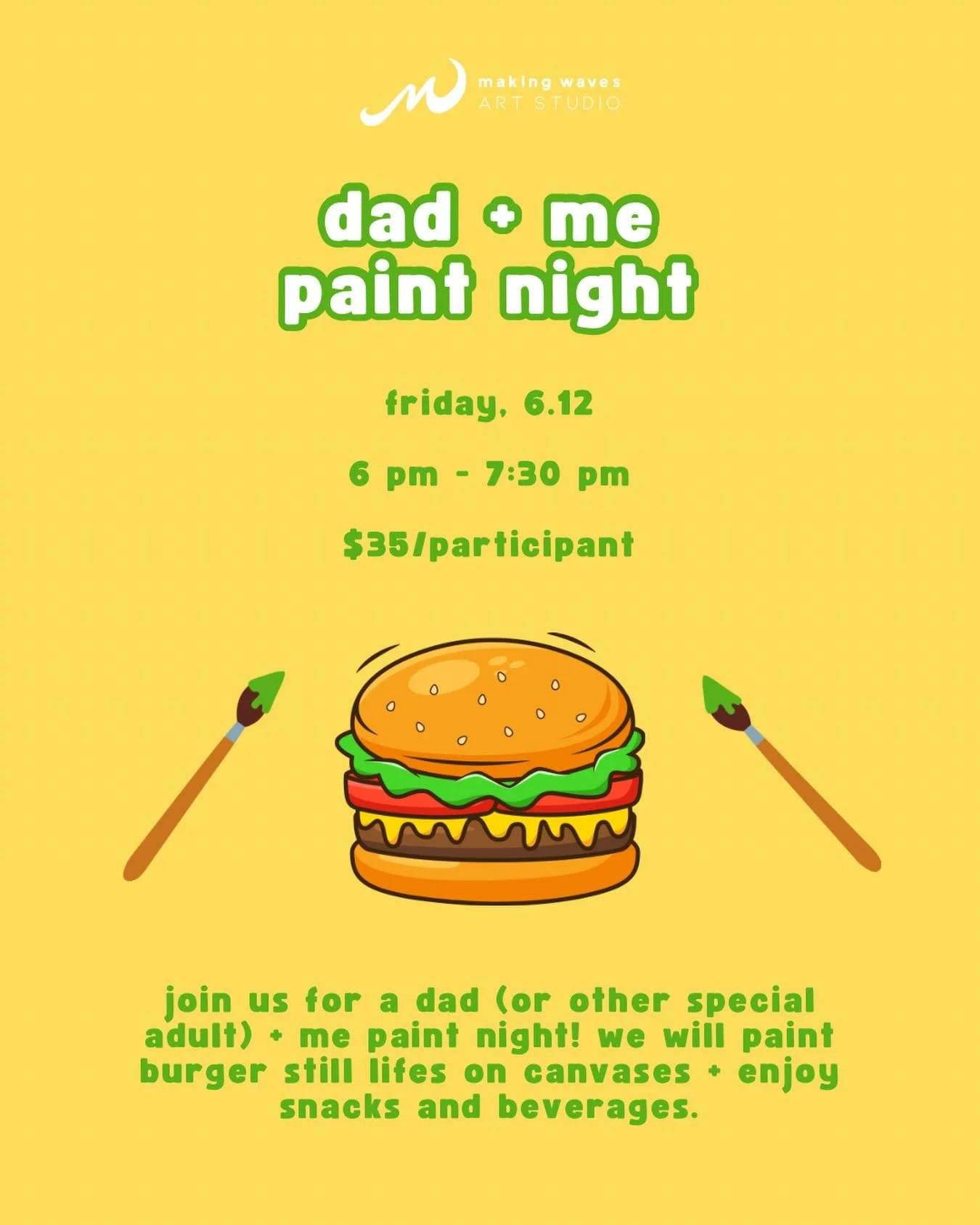 making waves
ART STUDIO

dad + me
paint night

friday, 6.12

6 pm - 7:30 pm

$35/participant

join us for a dad (or other special adult) + me paint night! we will paint burger still lifes on canvases + enjoy snacks and beverages.